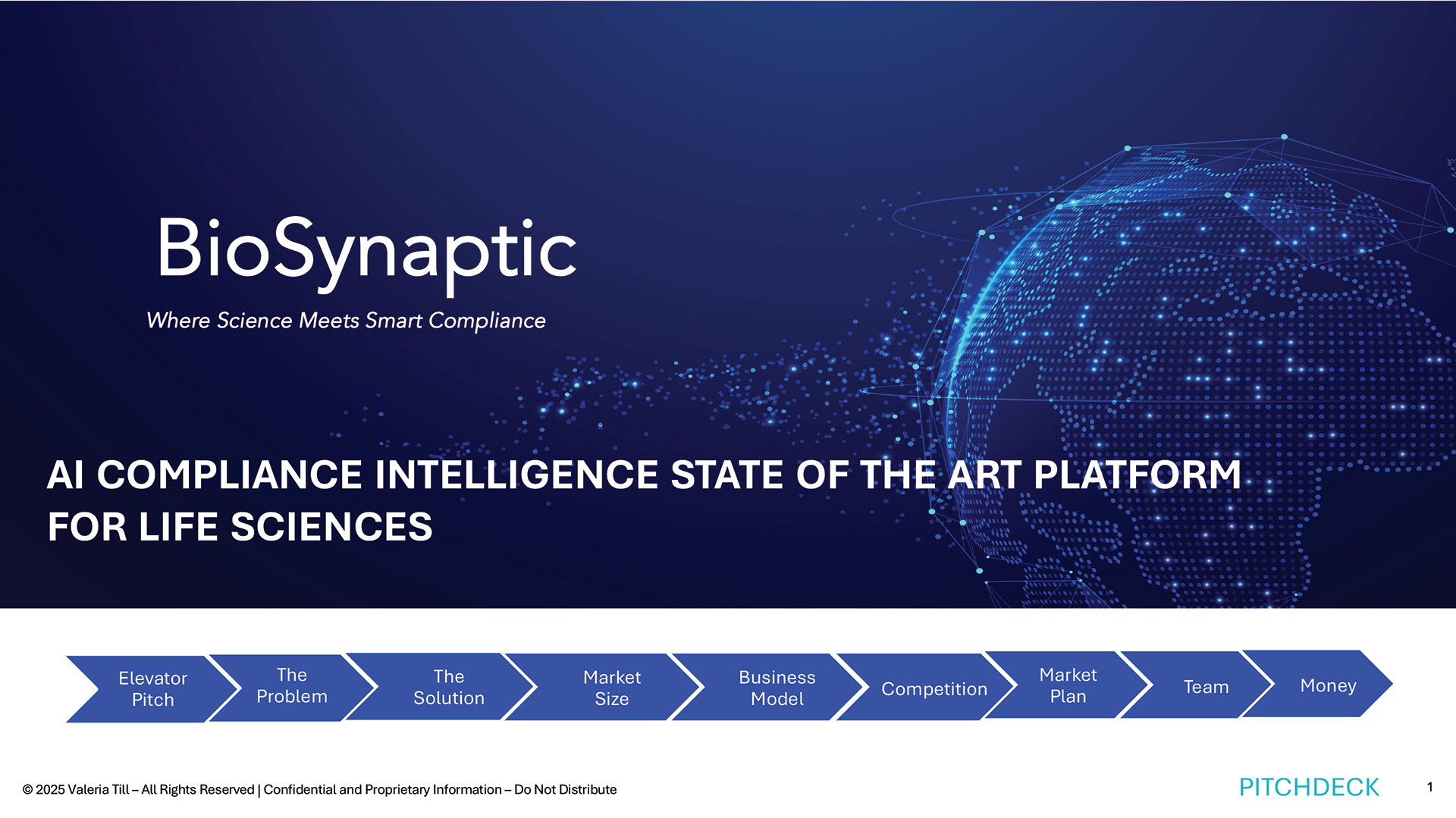 BioSynaptic

Where Science Meets Smart Compliance

AI COMPLIANCE INTELLIGENCE STATE OF THE ART PLATFORM FOR LIFE SCIENCES

Elevator Pitch

The Problem

The Solution

Market Size

Business Model

Competition

Market Plan

Team

Money

© 2025 Valeria Till – All Rights Reserved | Confidential and Proprietary Information – Do Not Distribute

PITCHDECK

1